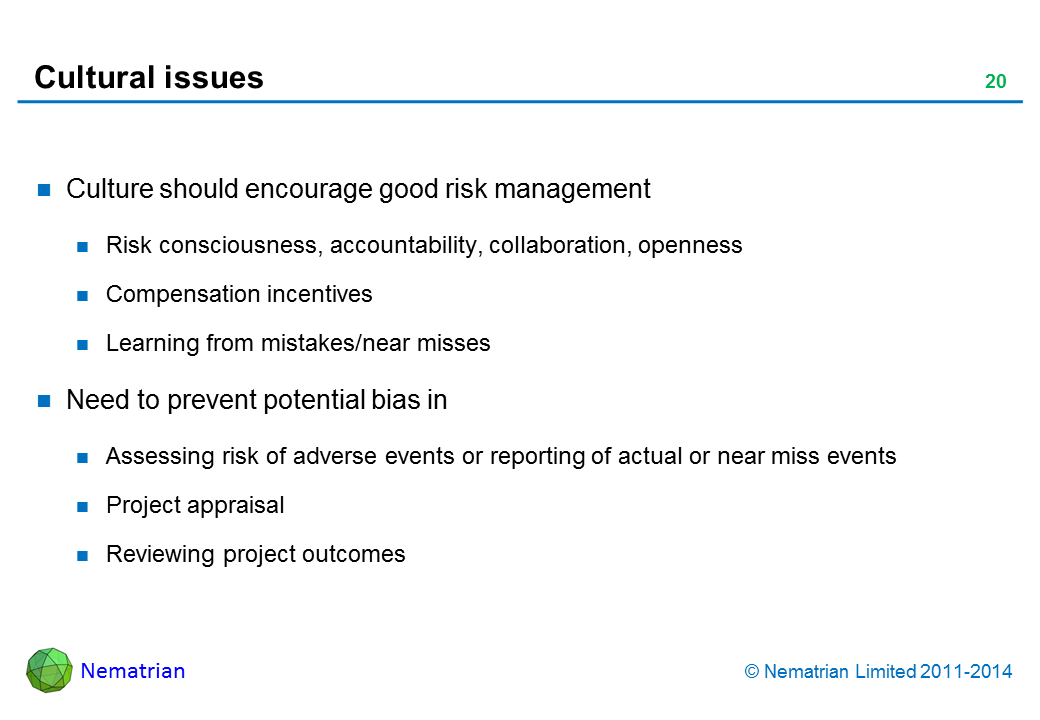 Cultural issues

20

- Culture should encourage good risk management
  - Risk consciousness, accountability, collaboration, openness
  - Compensation incentives
  - Learning from mistakes/near misses
- Need to prevent potential bias in
  - Assessing risk of adverse events or reporting of actual or near miss events
  - Project appraisal
  - Reviewing project outcomes

Nematrian

© Nematrian Limited 2011-2014